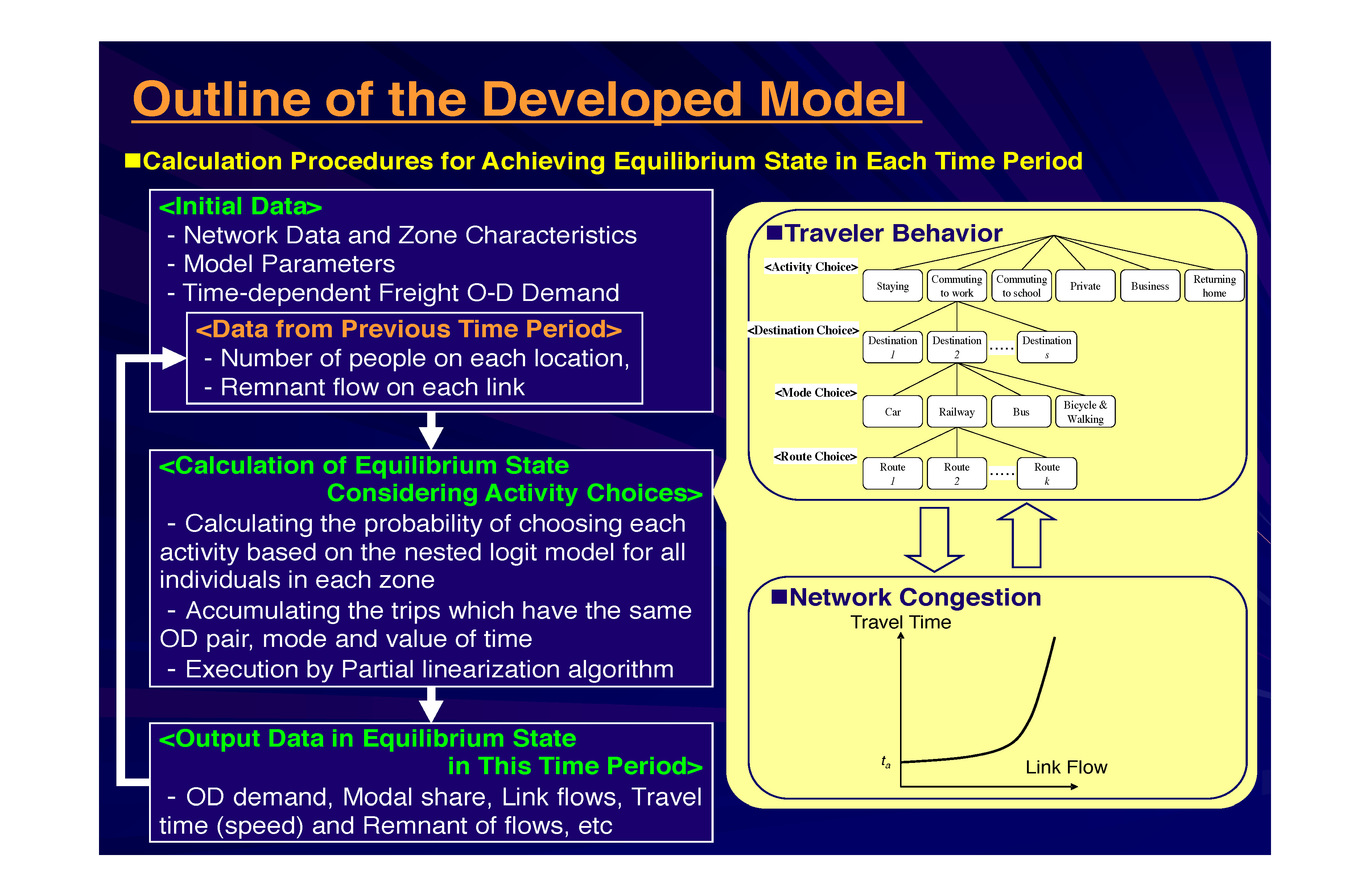 Outline of the Developed Model

■Calculation Procedures for Achieving Equilibrium State in Each Time Period

<Initial Data>
- Network Data and Zone Characteristics
- Model Parameters
- Time-dependent Freight O-D Demand

<Data from Previous Time Period>
- Number of people on each location,
- Remnant flow on each link

<Calculation of Equilibrium State Considering Activity Choices>
- Calculating the probability of choosing each activity based on the nested logit model for all individuals in each zone
- Accumulating the trips which have the same OD pair, mode and value of time
- Execution by Partial linearization algorithm

<Output Data in Equilibrium State in This Time Period>
- OD demand, Modal share, Link flows, Travel time (speed) and Remnant of flows, etc

■Traveler Behavior

<Activity Choice>
Staying
Commuting to work
Commuting to school
Private
Business
Returning home

<Destination Choice>
Destination 1
Destination 2
.....
Destination s

<Mode Choice>
Car
Railway
Bus
Bicycle & Walking

<Route Choice>
Route 1
Route 2
.....
Route k

■Network Congestion
Travel Time
$t_a$
Link Flow